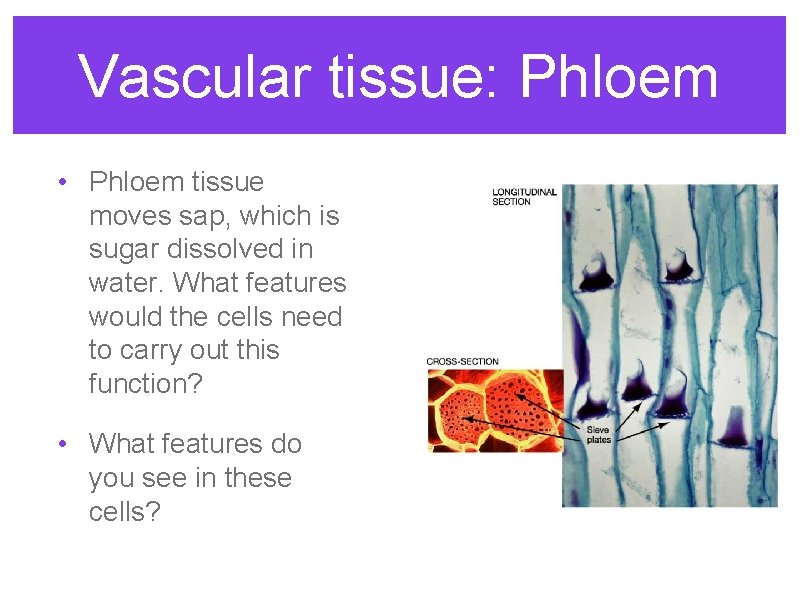 Vascular tissue: Phloem

• Phloem tissue moves sap, which is sugar dissolved in water. What features would the cells need to carry out this function?

• What features do you see in these cells?

LONGITUDINAL SECTION

CROSS-SECTION

Sieve plates